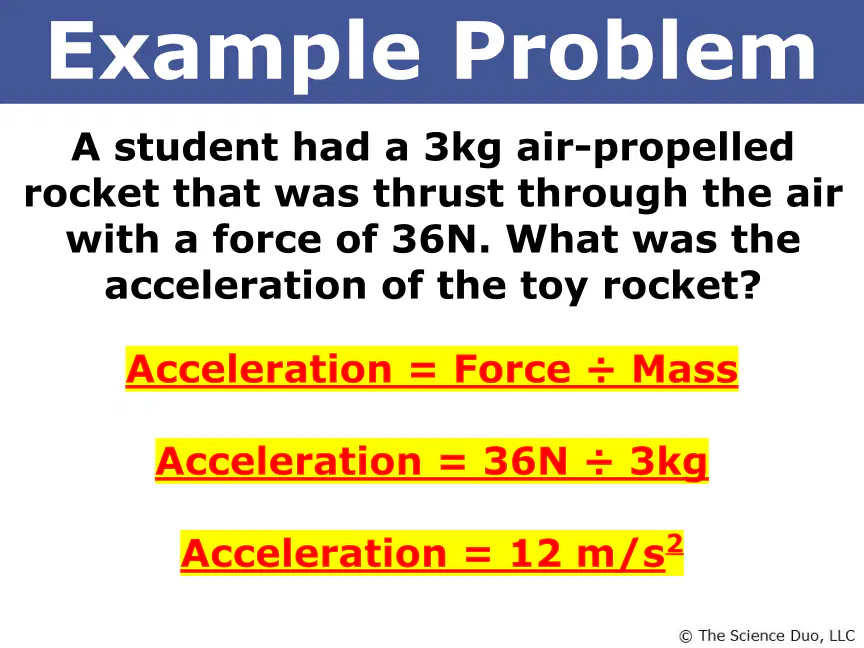 Example Problem

A student had a 3kg air-propelled rocket that was thrust through the air with a force of 36N. What was the acceleration of the toy rocket?

Acceleration = Force ÷ Mass

Acceleration = 36N ÷ 3kg

Acceleration = 12 $m/s^2$

© The Science Duo, LLC